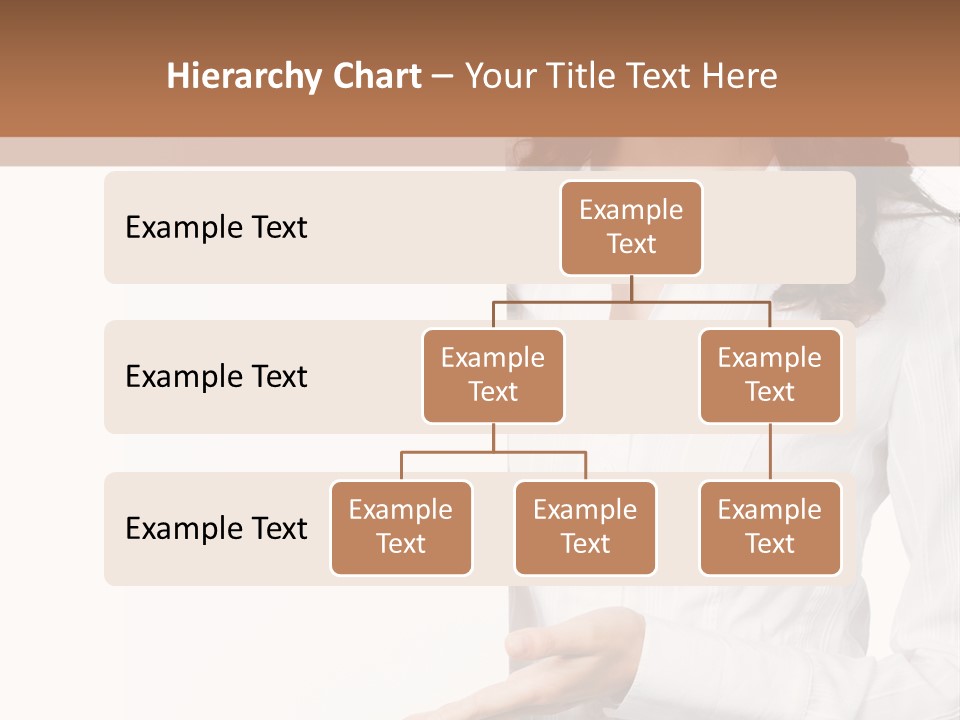 Hierarchy Chart – Your Title Text Here

Example Text

Example Text

Example Text

Example Text

Example Text

Example Text

Example Text

Example Text

Example Text